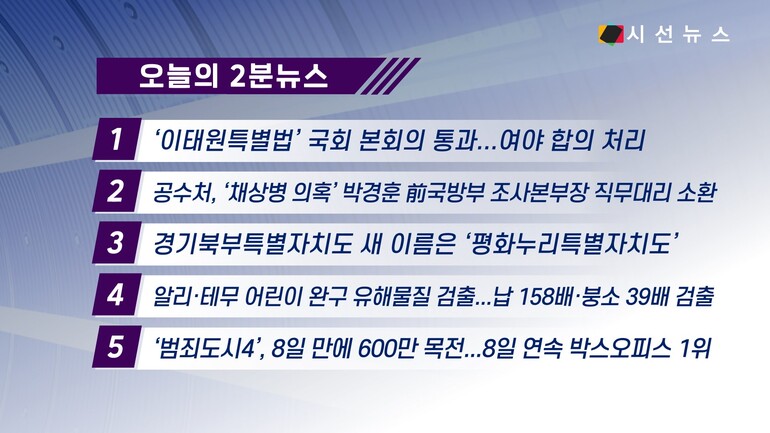 시선뉴스

오늘의 2분뉴스

1 ‘이태원특별법’ 국회 본회의 통과...여야 합의 처리

2 공수처, ‘채상병 의혹’ 박경훈 前국방부 조사본부장 직무대리 소환

3 경기북부특별자치도 새 이름은 ‘평화누리특별자치도’

4 알리·테무 어린이 완구 유해물질 검출...납 158배·붕소 39배 검출

5 ‘범죄도시4’, 8일 만에 600만 목전...8일 연속 박스오피스 1위